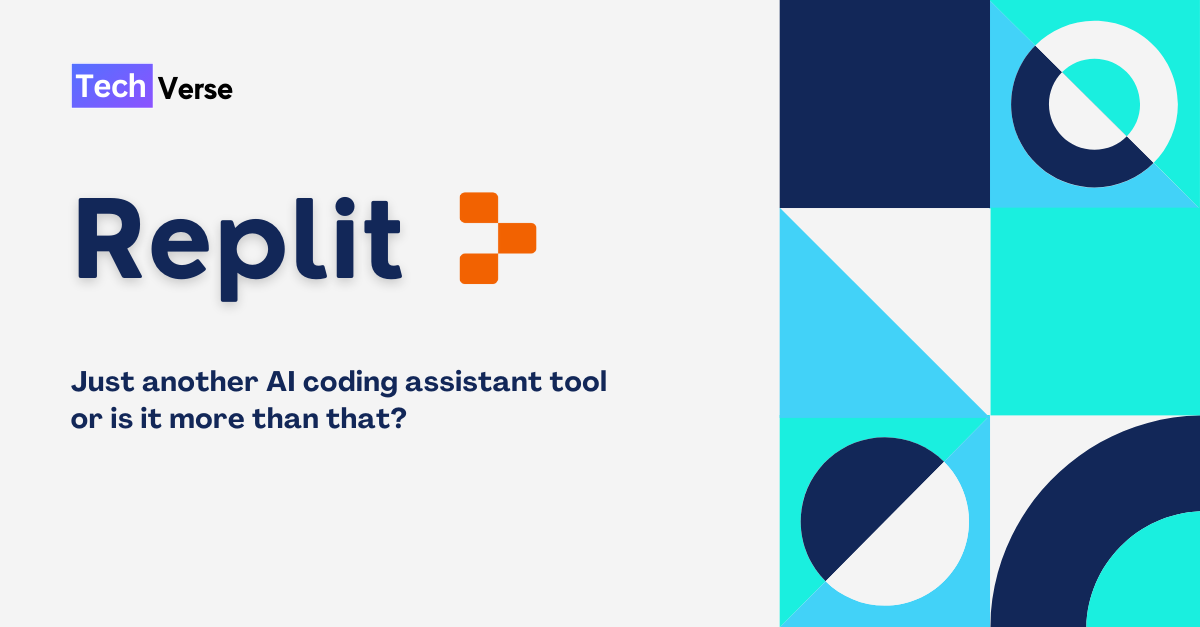 Tech Verse

Replit

Just another AI coding assistant tool or is it more than that?